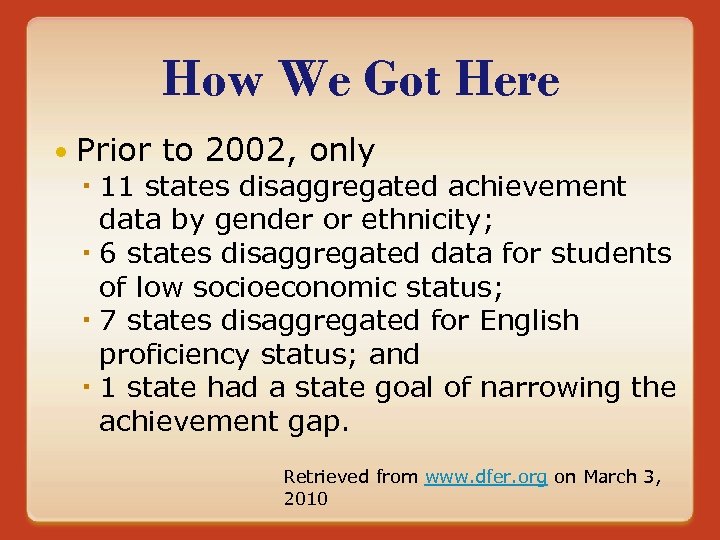 How We Got Here

• Prior to 2002, only
  ▪ 11 states disaggregated achievement data by gender or ethnicity;
  ▪ 6 states disaggregated data for students of low socioeconomic status;
  ▪ 7 states disaggregated for English proficiency status; and
  ▪ 1 state had a state goal of narrowing the achievement gap.

Retrieved from www.dfer.org on March 3, 2010